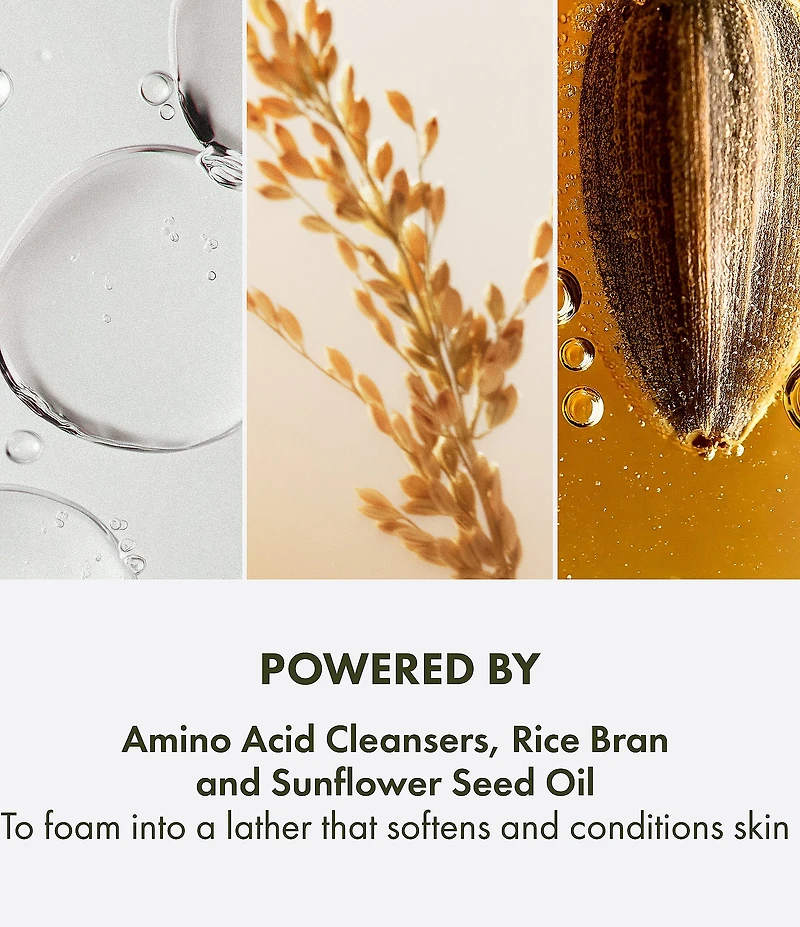 POWERED BY

Amino Acid Cleansers, Rice Bran and Sunflower Seed Oil

To foam into a lather that softens and conditions skin